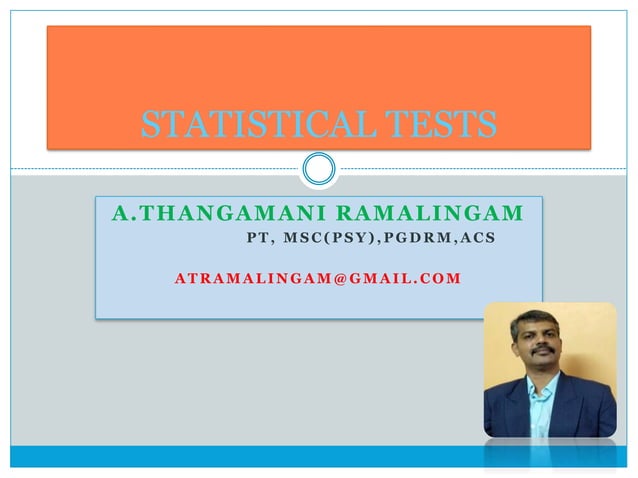 STATISTICAL TESTS

A.THANGAMANI RAMALINGAM
PT, MSC(PSY),PGDRM,ACS

ATRAMALINGAM@GMAIL.COM